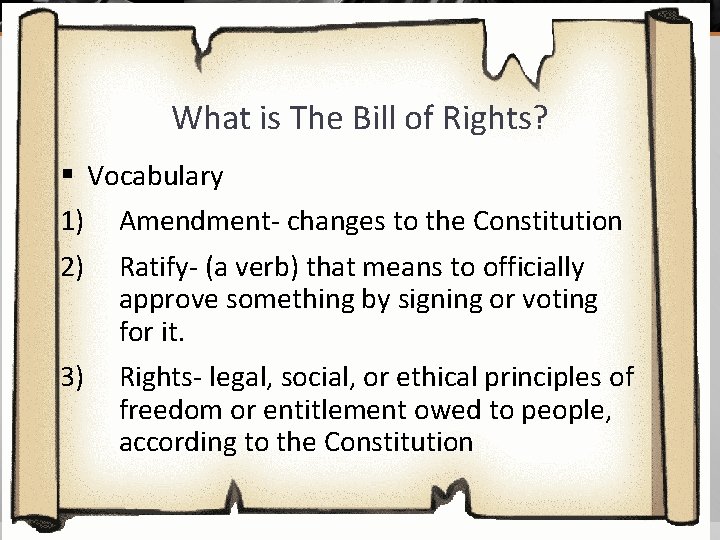 What is The Bill of Rights?

▪ Vocabulary

1) Amendment- changes to the Constitution

2) Ratify- (a verb) that means to officially approve something by signing or voting for it.

3) Rights- legal, social, or ethical principles of freedom or entitlement owed to people, according to the Constitution